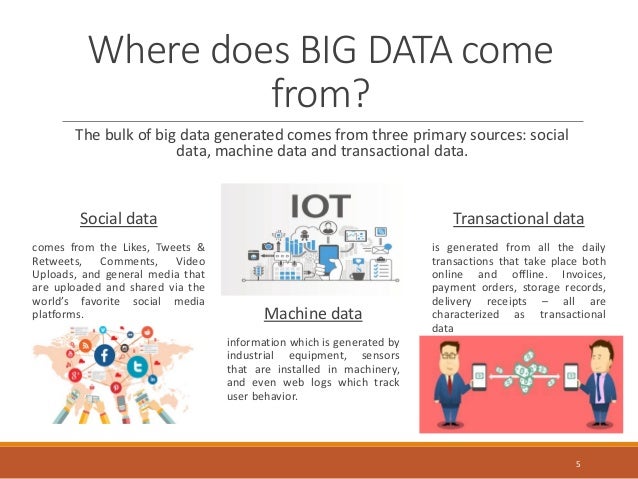 Where does BIG DATA come from?

The bulk of big data generated comes from three primary sources: social data, machine data and transactional data.

Social data

comes from the Likes, Tweets & Retweets, Comments, Video Uploads, and general media that are uploaded and shared via the world's favorite social media platforms.

IOT

Machine data

information which is generated by industrial equipment, sensors that are installed in machinery, and even web logs which track user behavior.

Transactional data

is generated from all the daily transactions that take place both online and offline. Invoices, payment orders, storage records, delivery receipts – all are characterized as transactional data

5